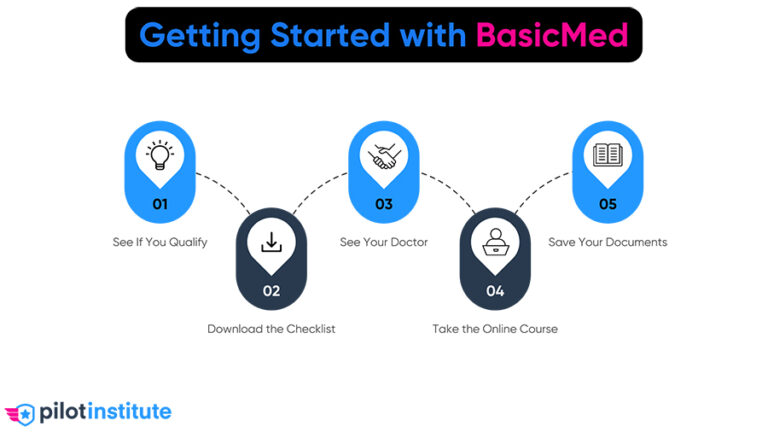 Getting Started with BasicMed

01
See If You Qualify

02
Download the Checklist

03
See Your Doctor

04
Take the Online Course

05
Save Your Documents

pilotinstitute